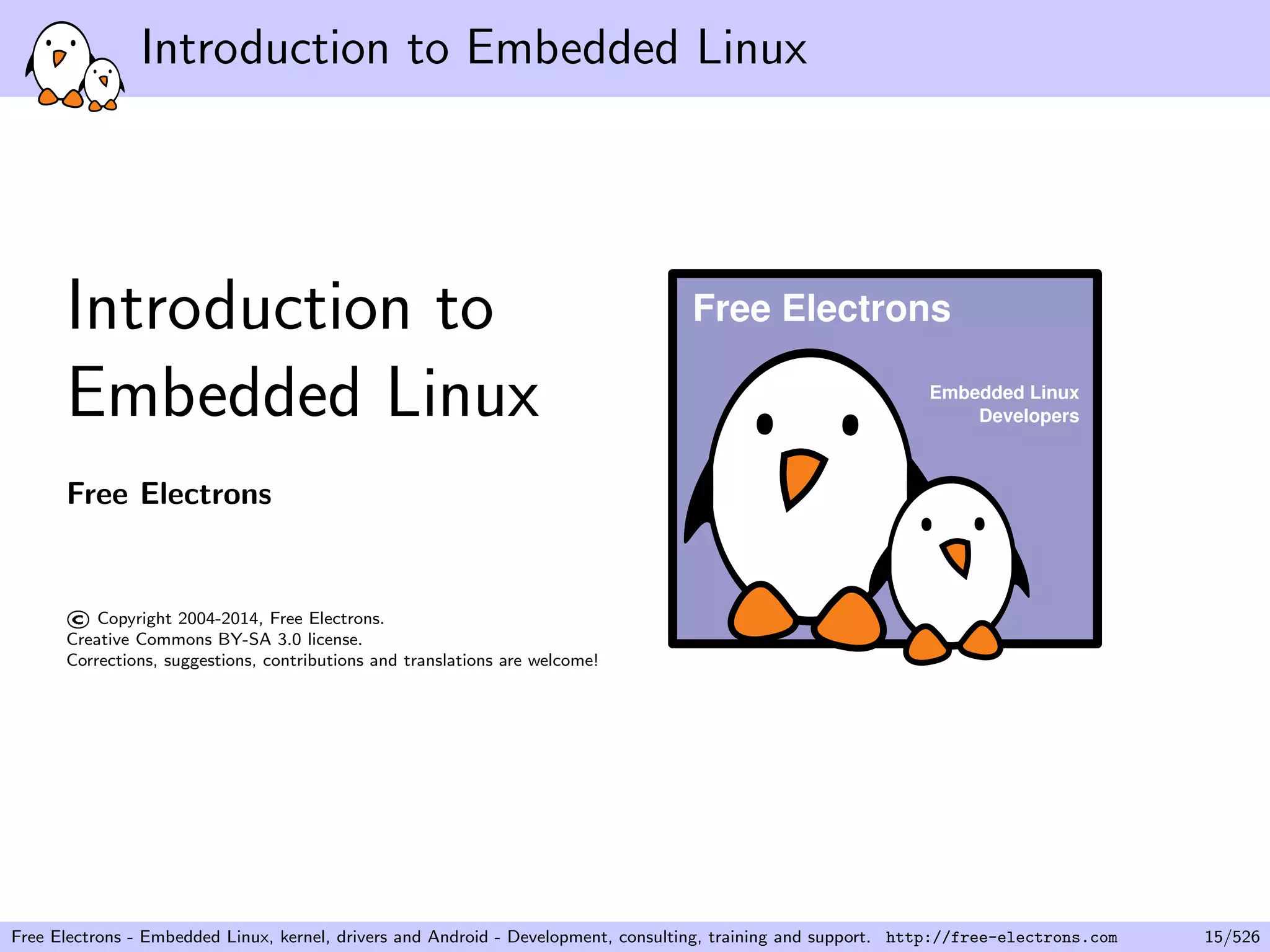 Introduction to Embedded Linux

Introduction to Embedded Linux

Free Electrons

© Copyright 2004-2014, Free Electrons.
Creative Commons BY-SA 3.0 license.
Corrections, suggestions, contributions and translations are welcome!

Free Electrons

Embedded Linux Developers

Free Electrons - Embedded Linux, kernel, drivers and Android - Development, consulting, training and support. http://free-electrons.com 15/526